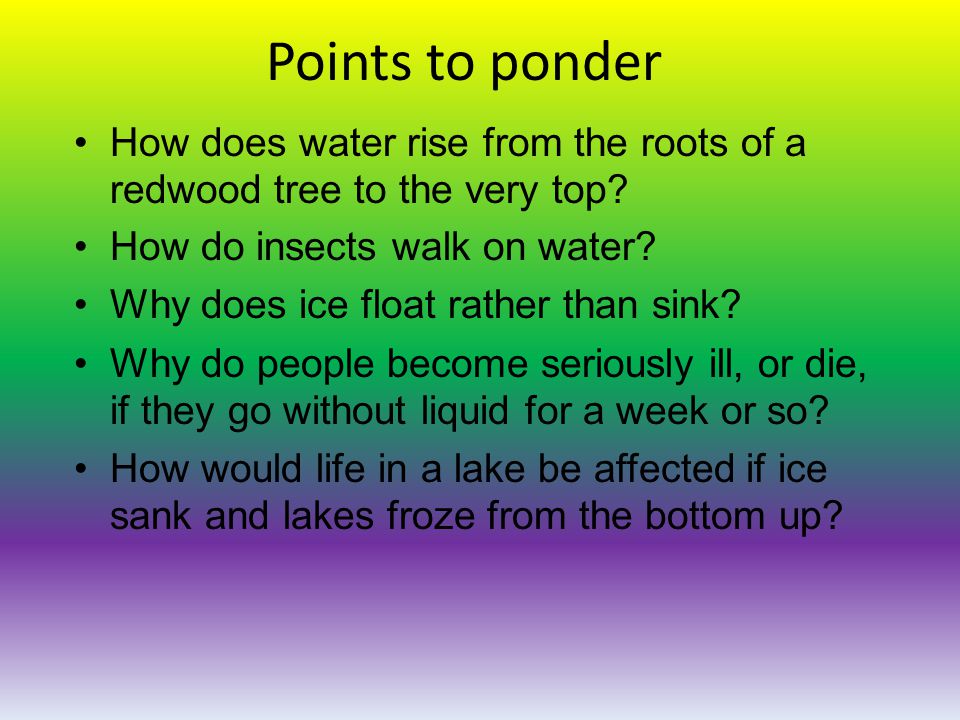 Points to ponder

• How does water rise from the roots of a redwood tree to the very top?
• How do insects walk on water?
• Why does ice float rather than sink?
• Why do people become seriously ill, or die, if they go without liquid for a week or so?
• How would life in a lake be affected if ice sank and lakes froze from the bottom up?